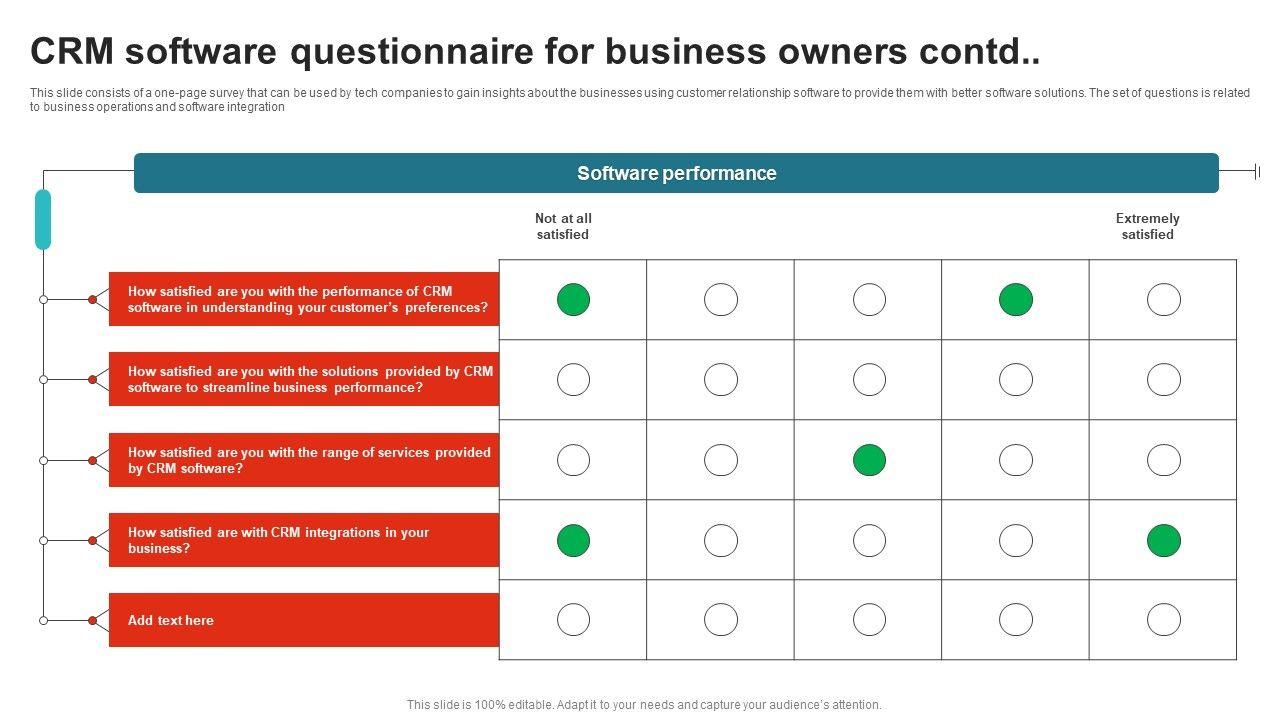 CRM software questionnaire for business owners contd..

This slide consists of a one-page survey that can be used by tech companies to gain insights about the businesses using customer relationship software to provide them with better software solutions. The set of questions is related to business operations and software integration

Software performance

Not at all satisfied

Extremely satisfied

How satisfied are you with the performance of CRM software in understanding your customer's preferences?

How satisfied are you with the solutions provided by CRM software to streamline business performance?

How satisfied are you with the range of services provided by CRM software?

How satisfied are with CRM integrations in your business?

Add text here

This slide is 100% editable. Adapt it to your needs and capture your audience's attention.